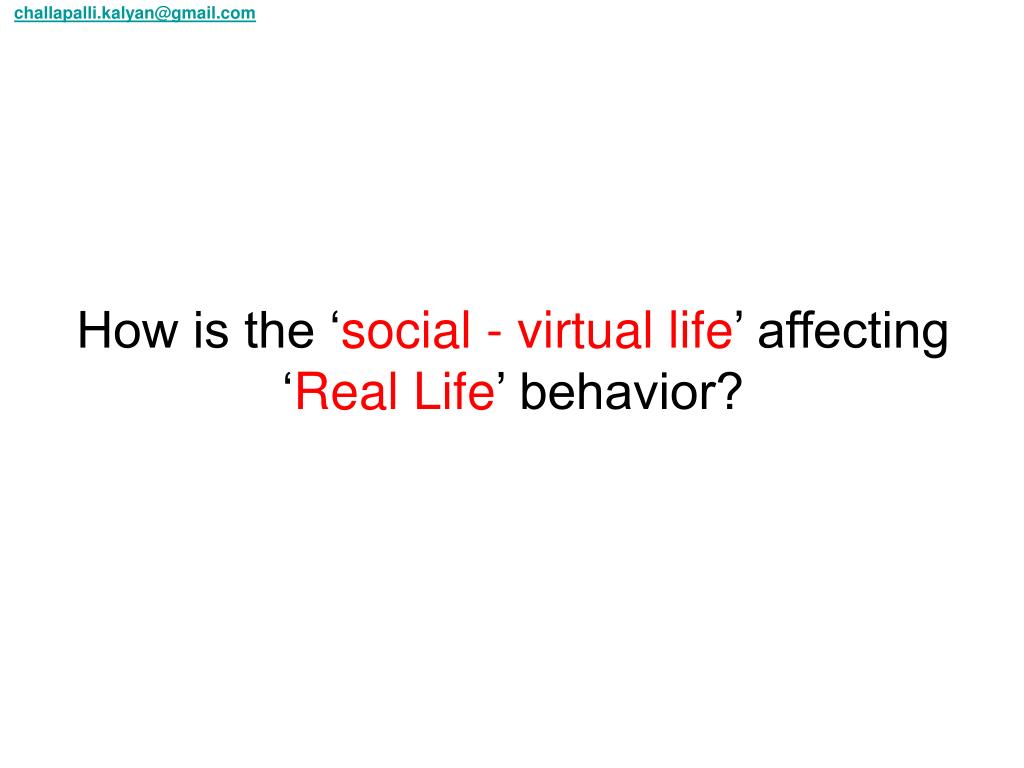 challapalli.kalyan@gmail.com

How is the ‘social - virtual life’ affecting ‘Real Life’ behavior?